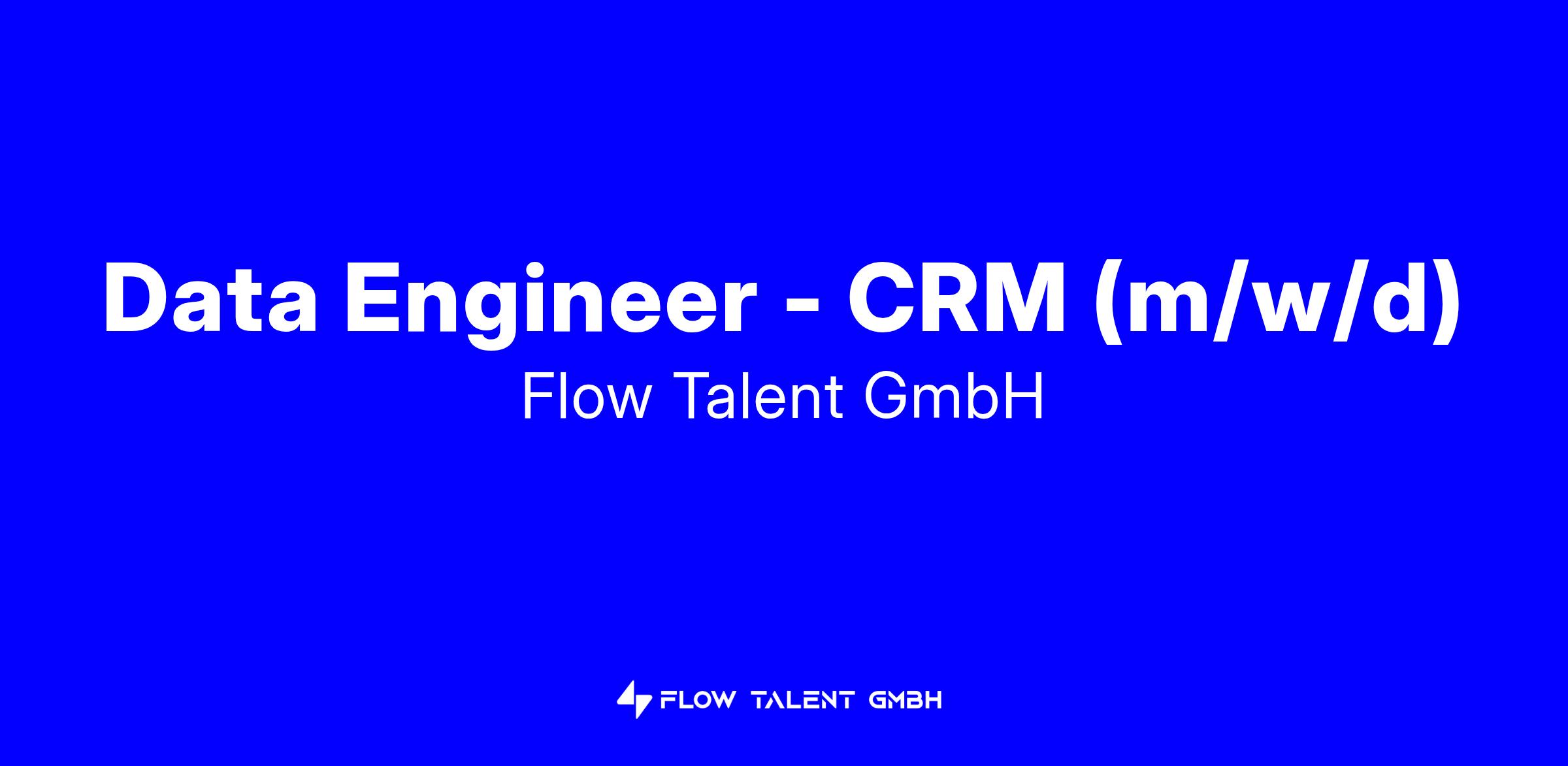 Data Engineer - CRM (m/w/d)
Flow Talent GmbH

FLOW TALENT GMBH